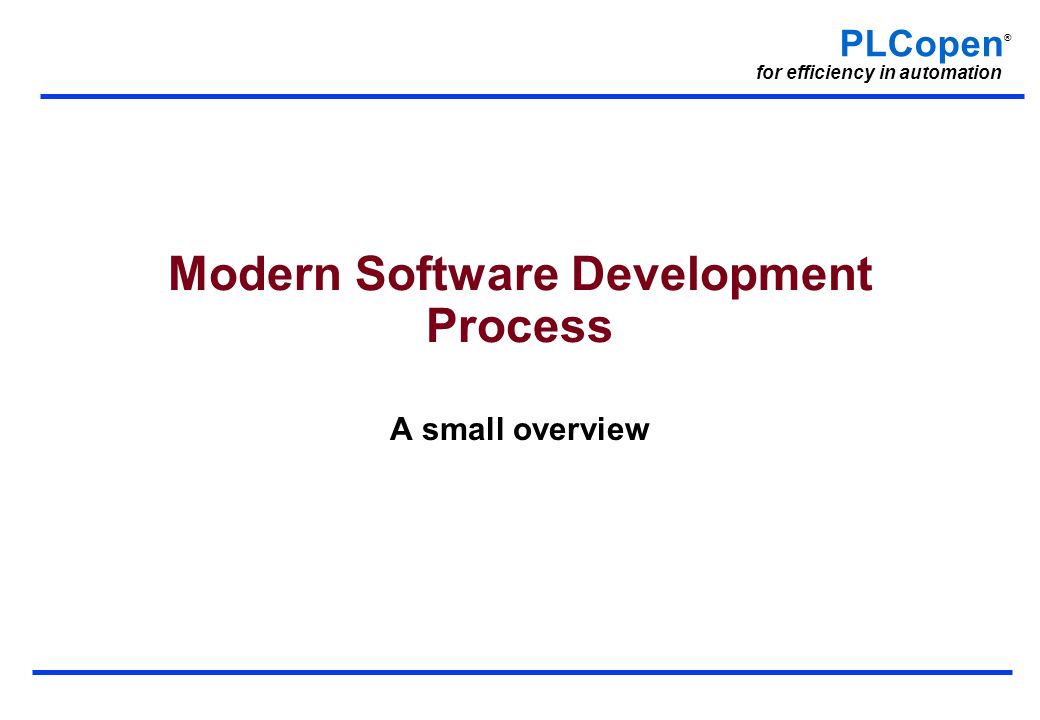 PLCopen®
for efficiency in automation

Modern Software Development Process

A small overview